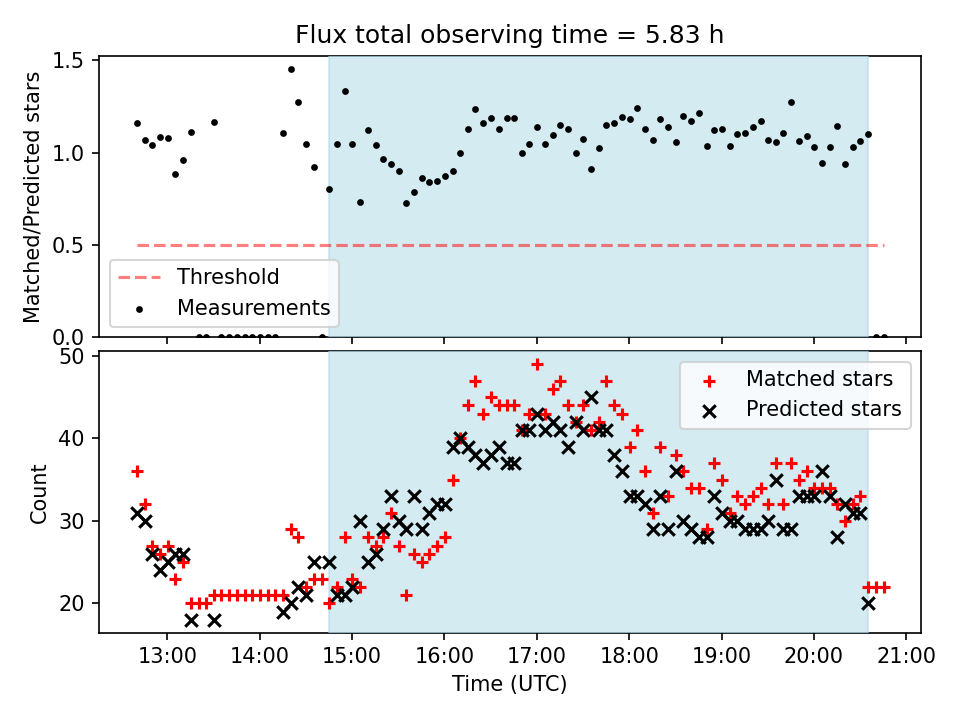 Flux total observing time = 5.83 h

Matched/Predicted stars

1.5
1.0
0.5
0.0

Threshold
Measurements

Count

50
40
30
20

Matched stars
Predicted stars

13:00
14:00
15:00
16:00
17:00
18:00
19:00
20:00
21:00

Time (UTC)